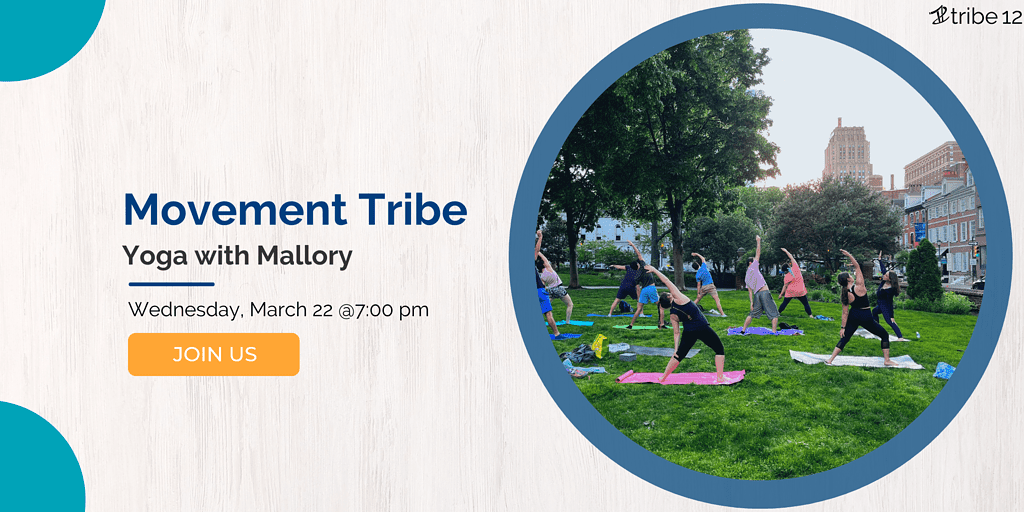 tribe 12

Movement Tribe

Yoga with Mallory

Wednesday, March 22 @7:00 pm

JOIN US